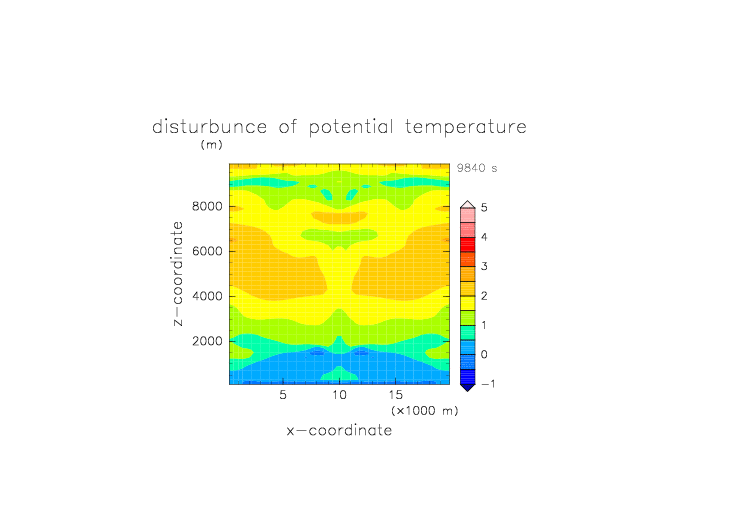 disturbunce of potential temperature

(m)

9840 s

8000
6000
4000
2000

z−coordinate

5
10
15
(×1000 m)

x−coordinate

5
4
3
2
1
0
−1